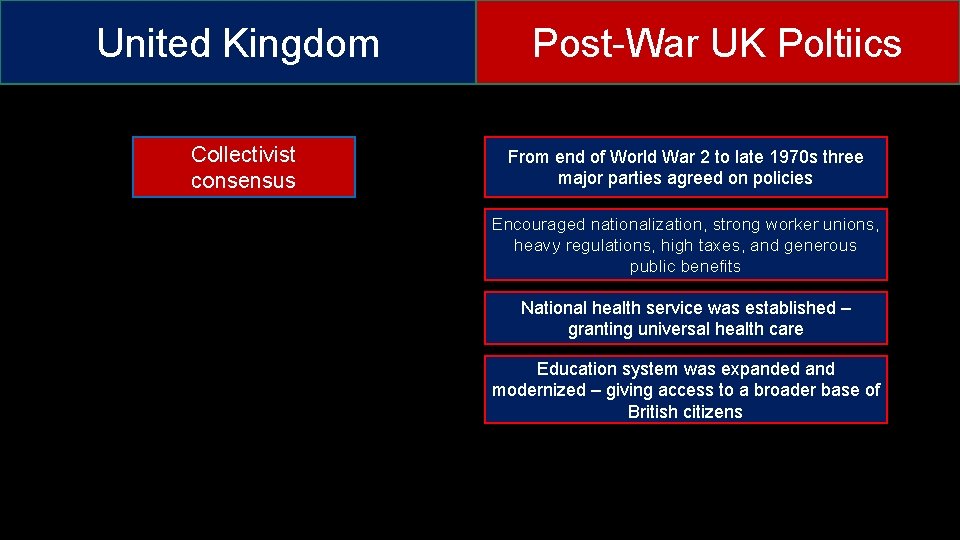 United Kingdom

Post-War UK Poltiics

Collectivist consensus

From end of World War 2 to late 1970s three major parties agreed on policies

Encouraged nationalization, strong worker unions, heavy regulations, high taxes, and generous public benefits

National health service was established – granting universal health care

Education system was expanded and modernized – giving access to a broader base of British citizens